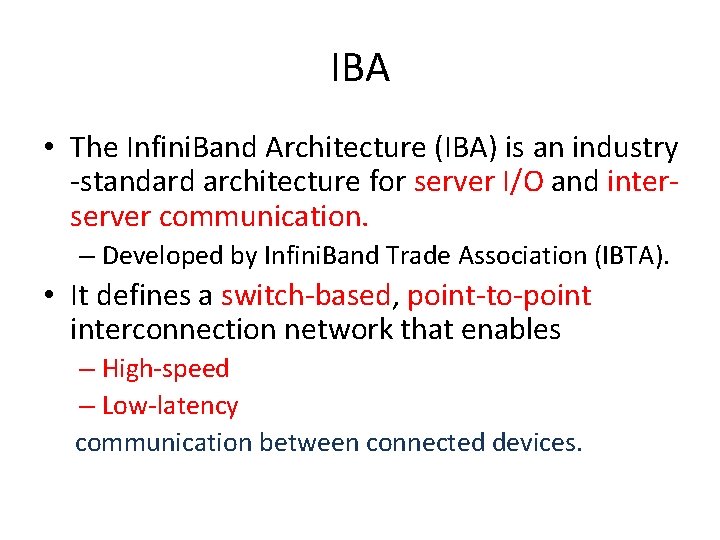 IBA

• The InfiniBand Architecture (IBA) is an industry -standard architecture for server I/O and inter-server communication.

– Developed by InfiniBand Trade Association (IBTA).

• It defines a switch-based, point-to-point interconnection network that enables

– High-speed

– Low-latency

communication between connected devices.